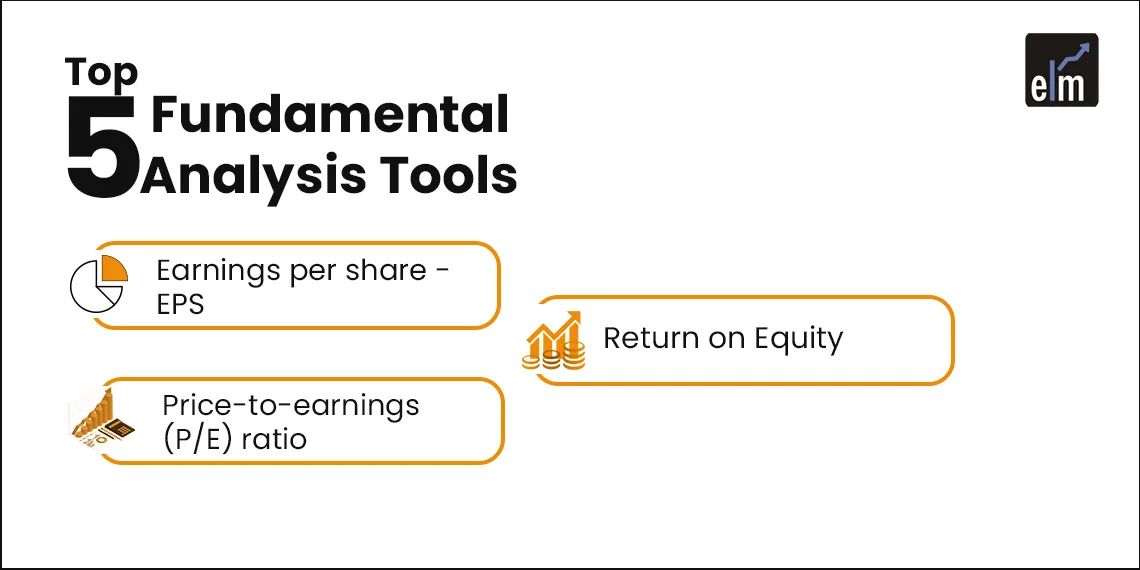 Top 5 Fundamental Analysis Tools

elm

Earnings per share - EPS

Return on Equity

Price-to-earnings (P/E) ratio